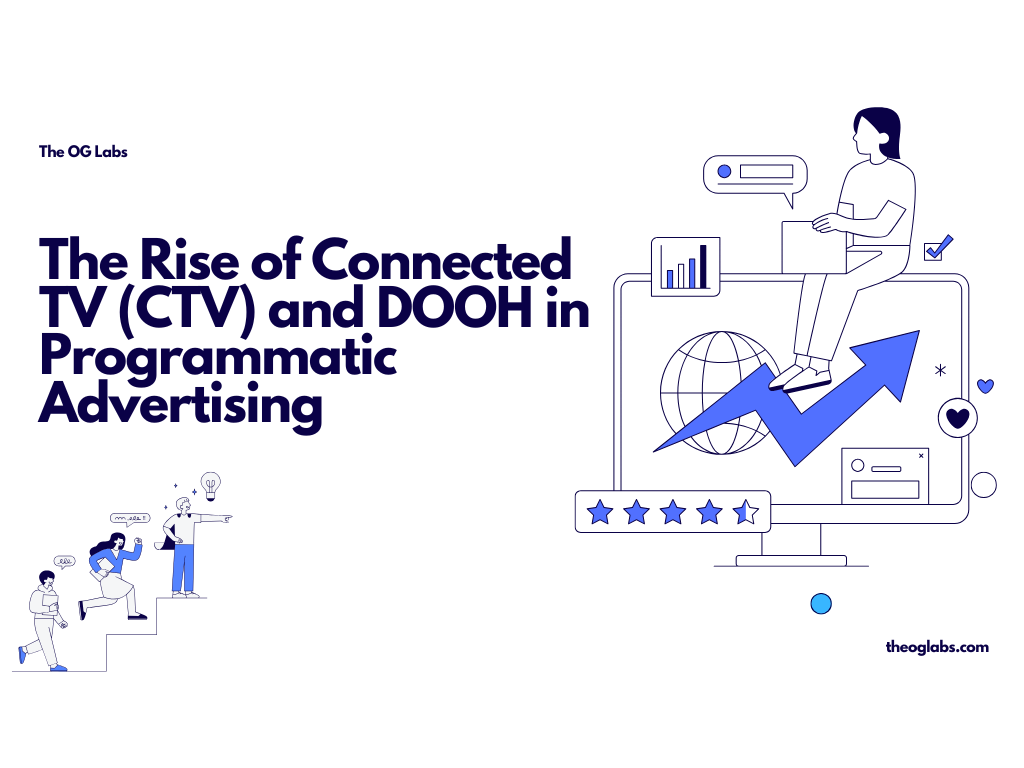 The OG Labs

The Rise of Connected TV (CTV) and DOOH in Programmatic Advertising

theoglabs.com